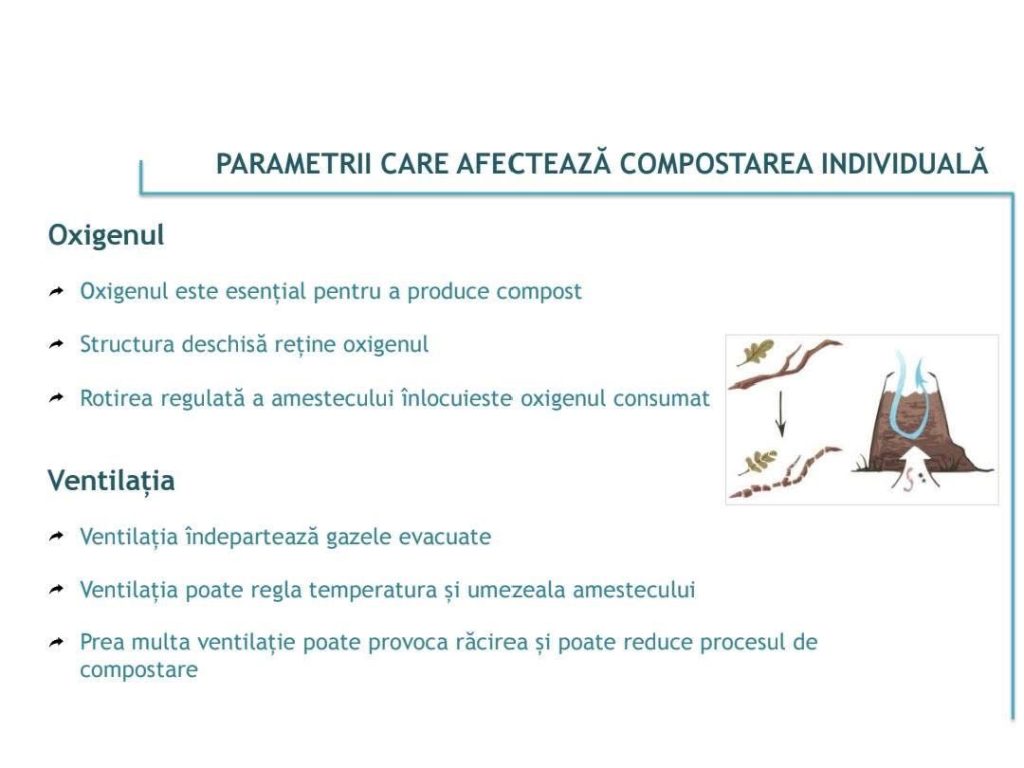 PARAMETRII CARE AFECTEAZĂ COMPOSTAREA INDIVIDUALĂ

Oxigenul

Oxigenul este esențial pentru a produce compost

Structura deschisă reține oxigenul

Rotirea regulată a amestecului înlocuieste oxigenul consumat

Ventilația

Ventilația îndepartează gazele evacuate

Ventilația poate regla temperatura și umezeala amestecului

Prea multa ventilație poate provoca răcirea și poate reduce procesul de compostare